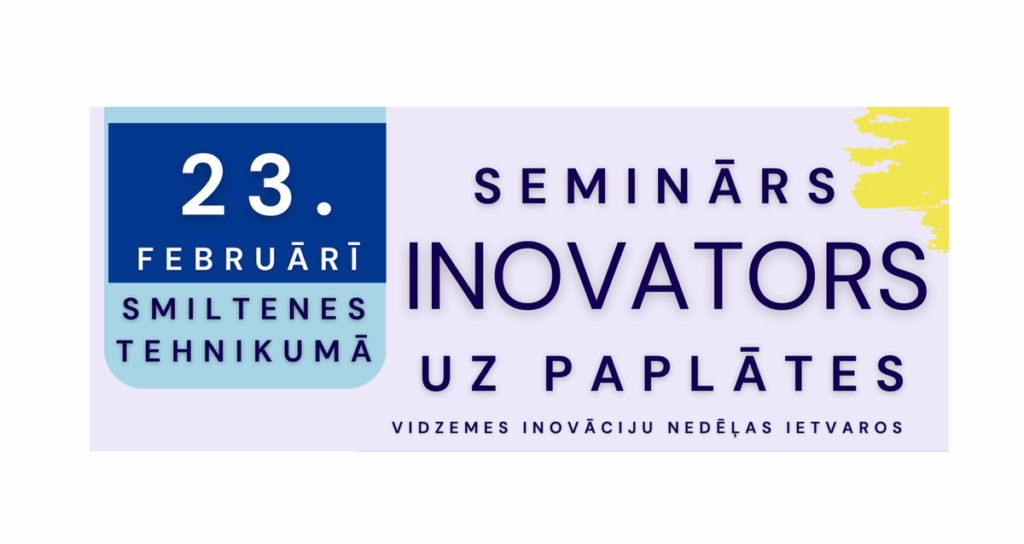 23.
FEBRUĀRĪ
SMILTENES TEHNIKUMĀ

SEMINĀRS
INOVATORS
UZ PAPLĀTES
VIDZEMES INOVĀCIJU NEDĒĻAS IETVAROS